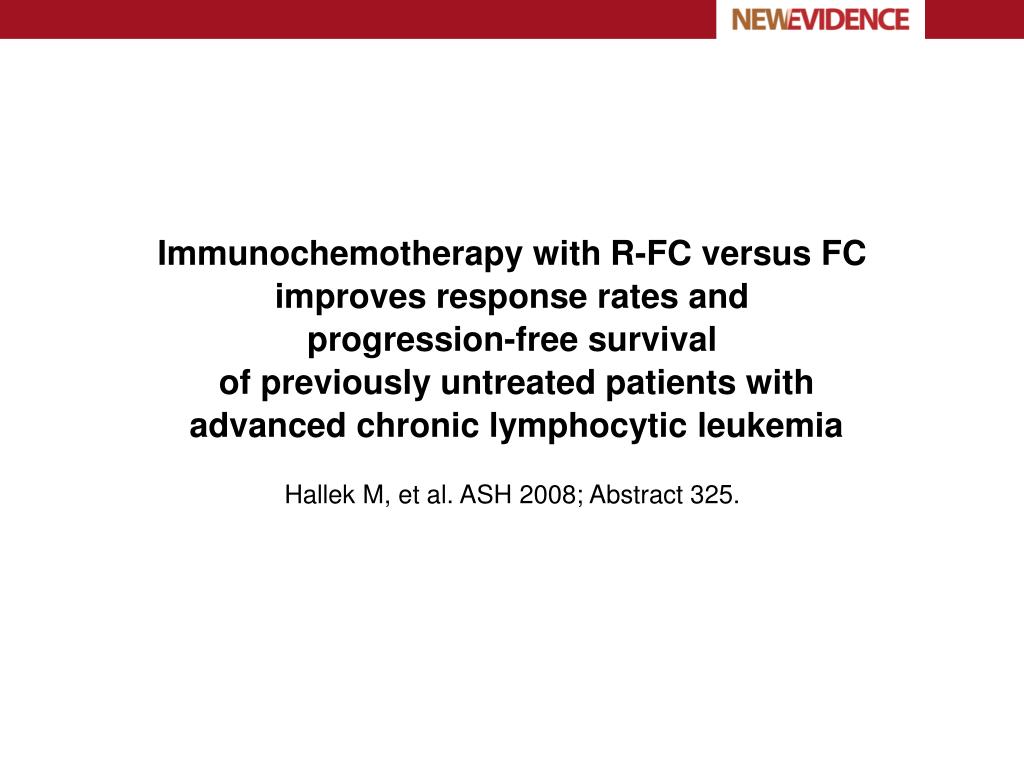 NEWEVIDENCE

Immunochemotherapy with R-FC versus FC improves response rates and progression-free survival of previously untreated patients with advanced chronic lymphocytic leukemia

Hallek M, et al. ASH 2008; Abstract 325.